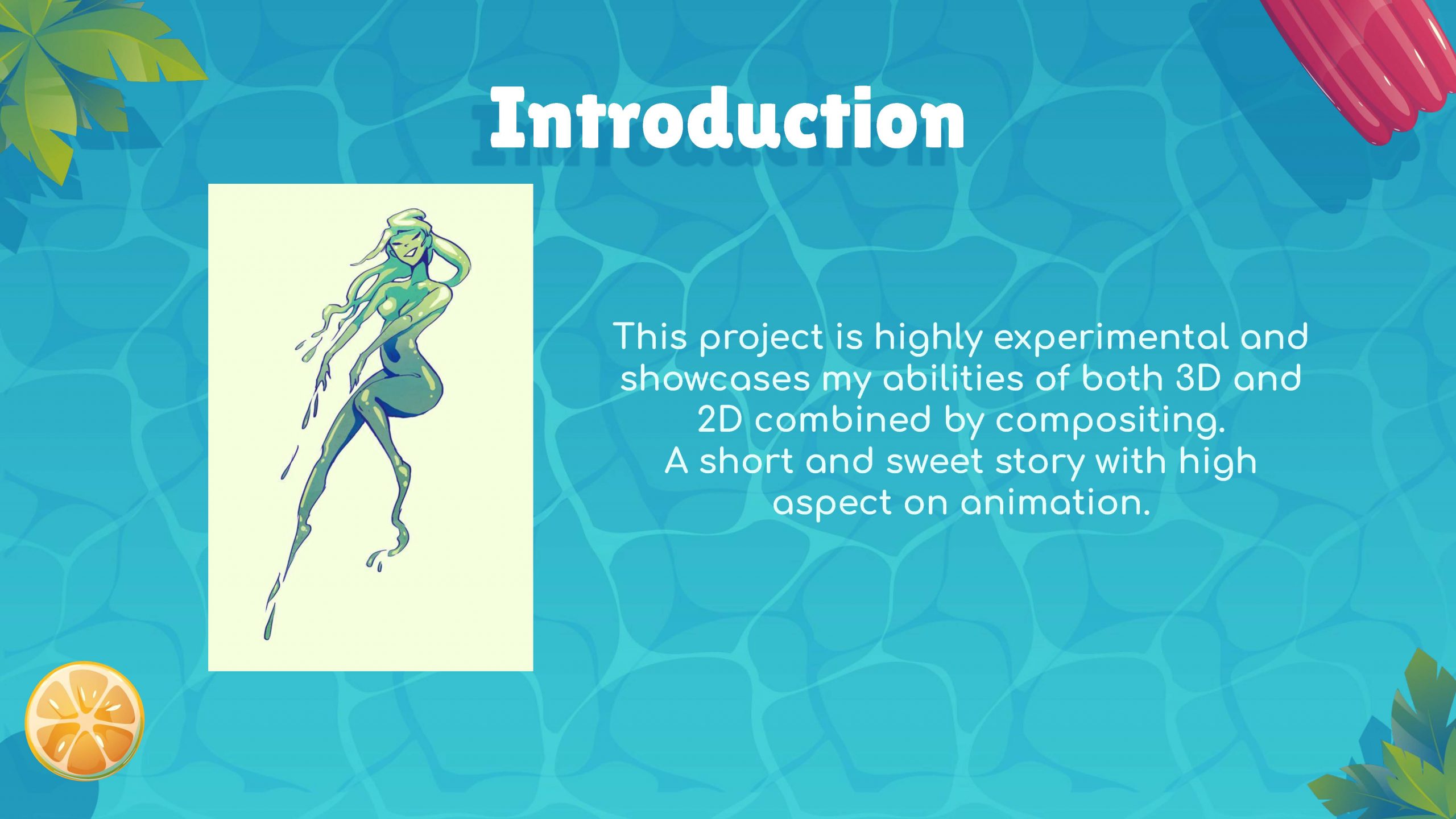 Introduction

This project is highly experimental and showcases my abilities of both 3D and 2D combined by compositing.
A short and sweet story with high aspect on animation.